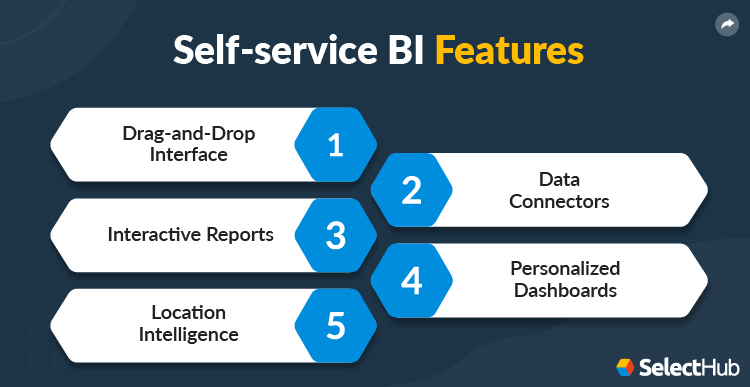 Self-service BI Features

Drag-and-Drop Interface 1

2 Data Connectors

Interactive Reports 3

4 Personalized Dashboards

Location Intelligence 5

SelectHub